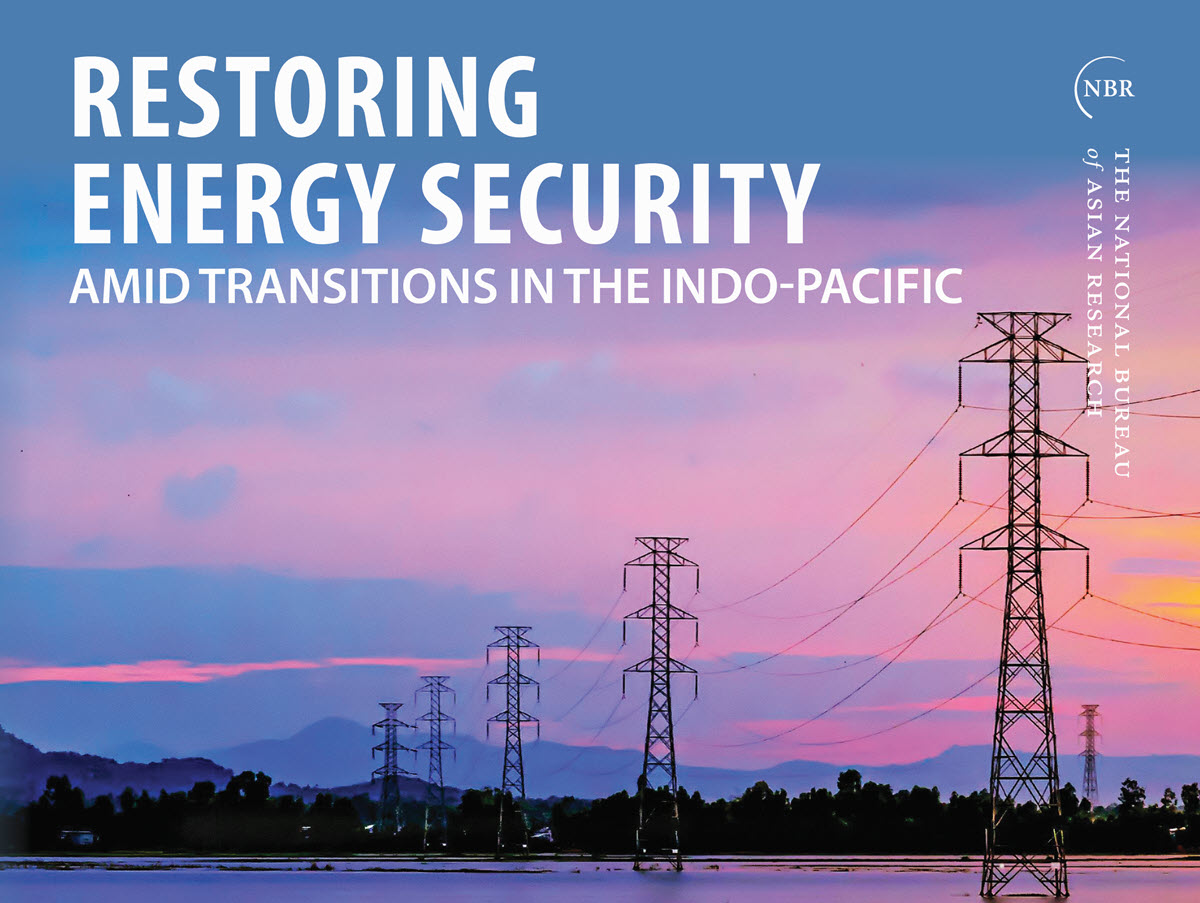 RESTORING ENERGY SECURITY
AMID TRANSITIONS IN THE INDO-PACIFIC

NBR

THE NATIONAL BUREAU of ASIAN RESEARCH